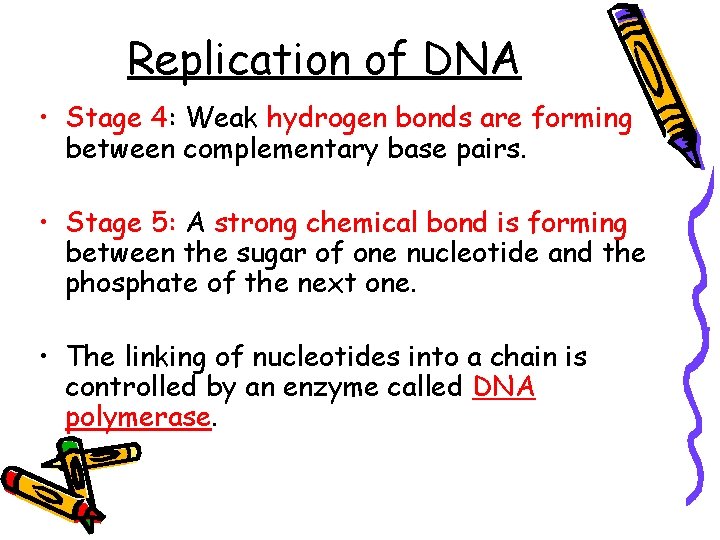 Replication of DNA

• Stage 4: Weak hydrogen bonds are forming between complementary base pairs.

• Stage 5: A strong chemical bond is forming between the sugar of one nucleotide and the phosphate of the next one.

• The linking of nucleotides into a chain is controlled by an enzyme called DNA polymerase.